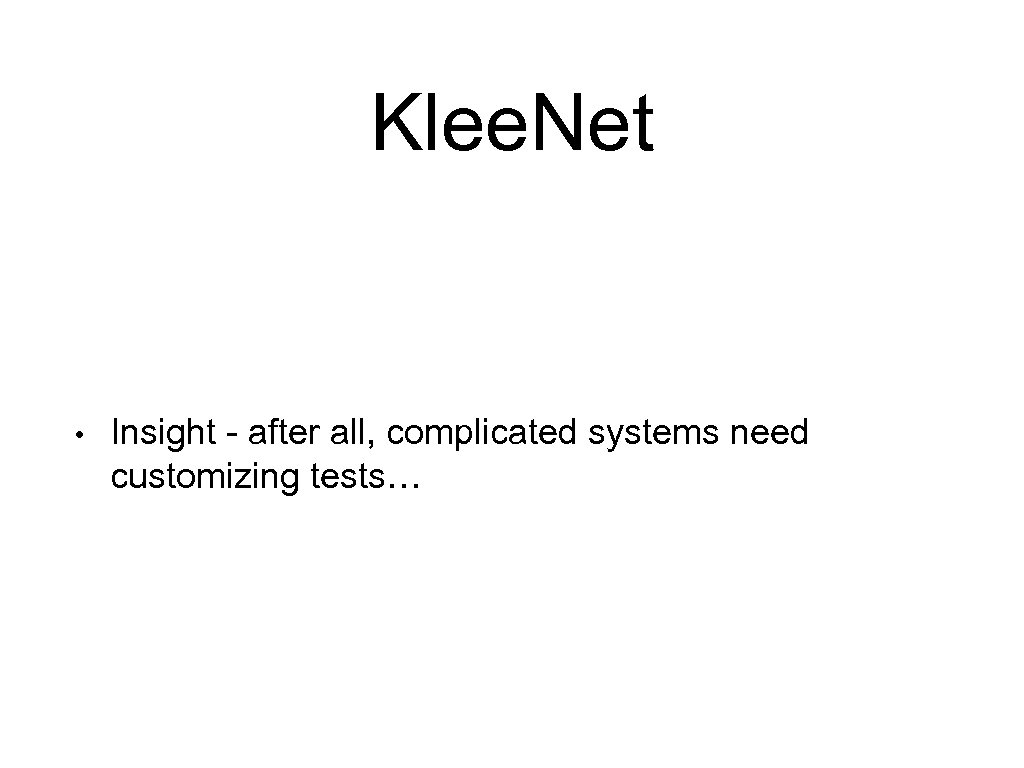 Klee.Net

• Insight - after all, complicated systems need customizing tests…